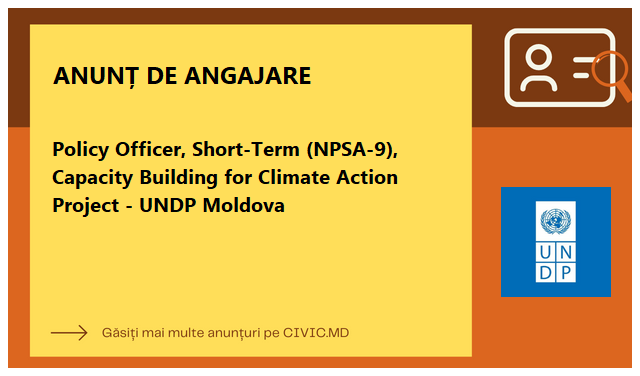 ANUNȚ DE ANGAJARE

Policy Officer, Short-Term (NPSA-9), Capacity Building for Climate Action Project - UNDP Moldova

U N
D P

Găsiți mai multe anunțuri pe CIVIC.MD